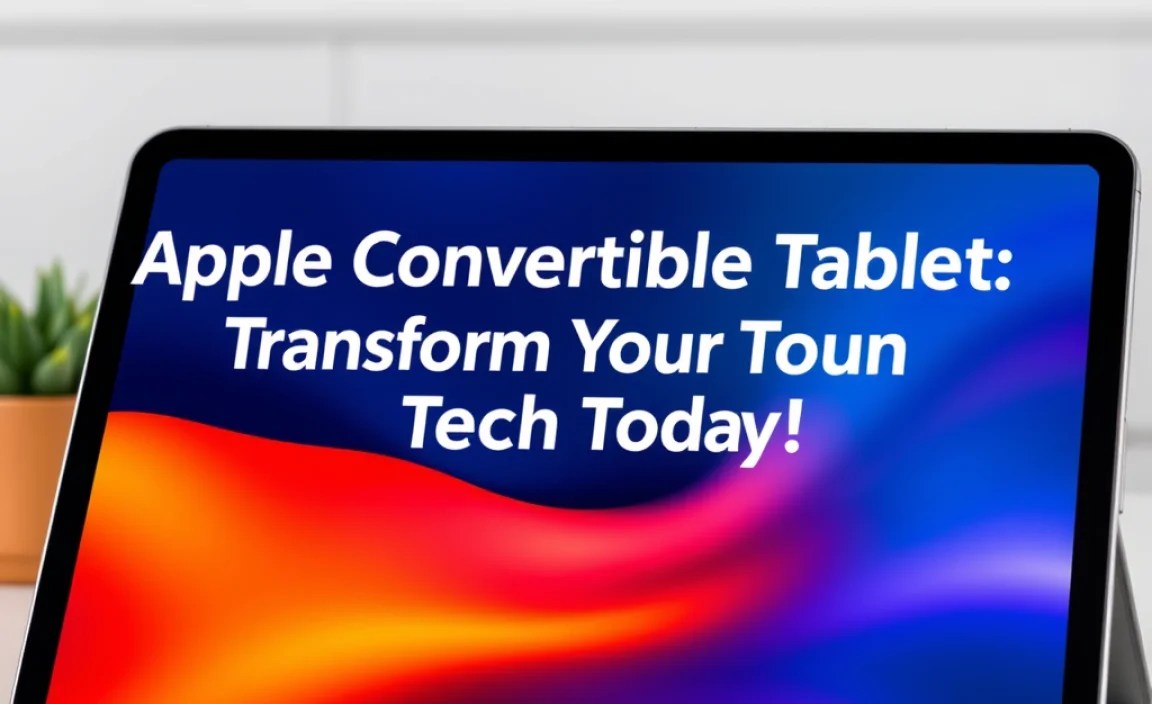 Apple Convertible Tablet:
Transform Your Toun
Tech Today!